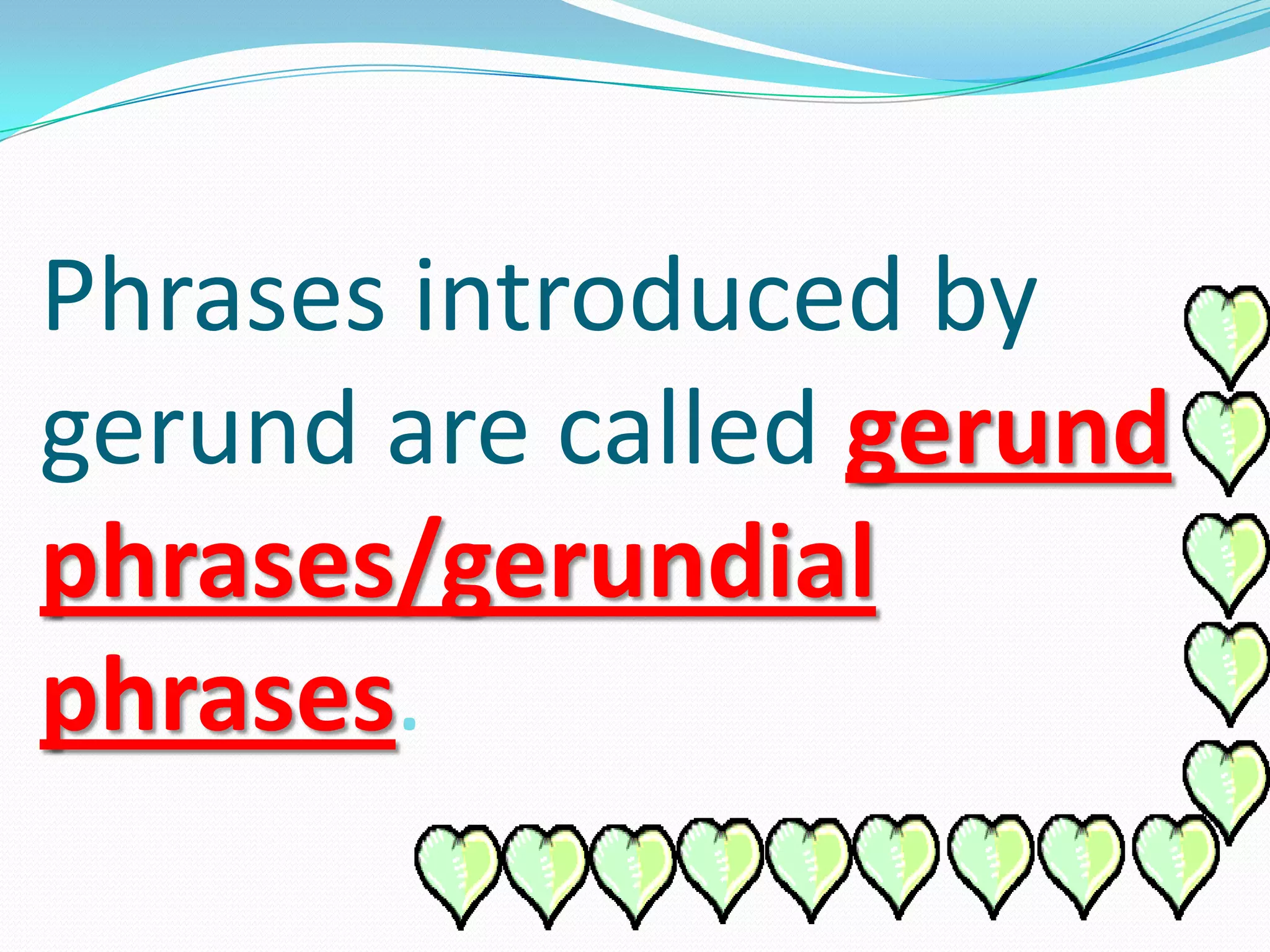 Phrases introduced by gerund are called gerund phrases/gerundial phrases.